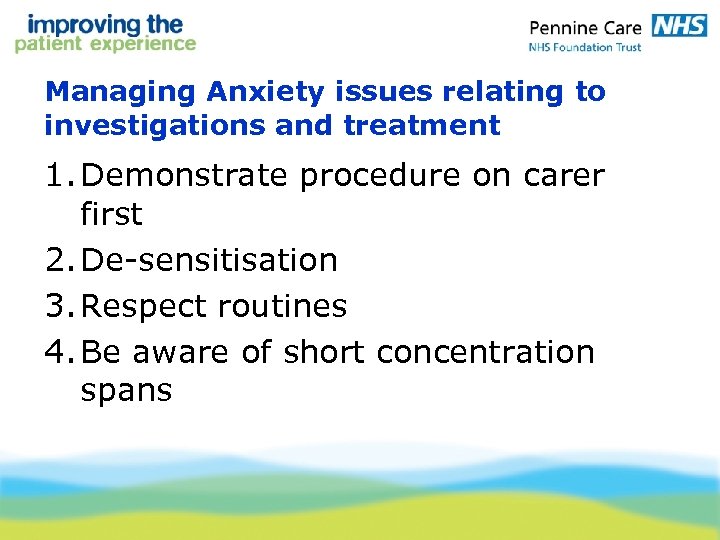 improving the
patient experience

Pennine Care NHS
NHS Foundation Trust

Managing Anxiety issues relating to investigations and treatment

1. Demonstrate procedure on carer first
2. De-sensitisation
3. Respect routines
4. Be aware of short concentration spans